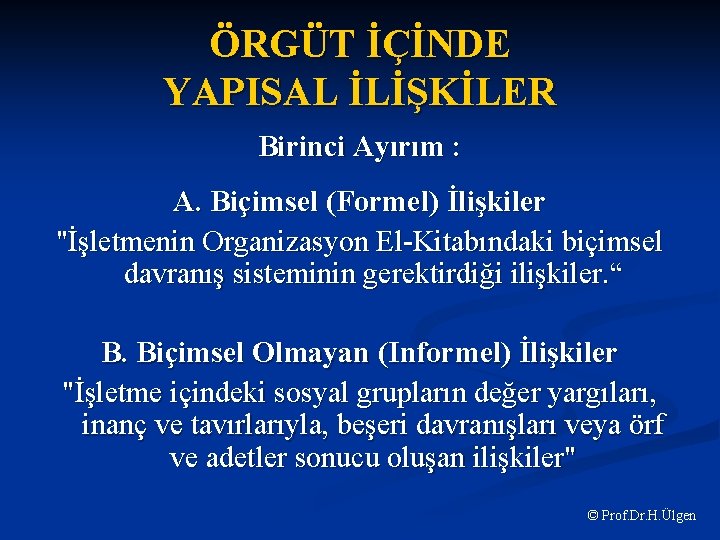 ÖRGÜT İÇİNDE YAPISAL İLİŞKİLER

Birinci Ayırım :

A. Biçimsel (Formel) İlişkiler

"İşletmenin Organizasyon El-Kitabındaki biçimsel davranış sisteminin gerektirdiği ilişkiler.“

B. Biçimsel Olmayan (Informel) İlişkiler

"İşletme içindeki sosyal grupların değer yargıları, inanç ve tavırlarıyla, beşeri davranışları veya örf ve adetler sonucu oluşan ilişkiler"

© Prof.Dr.H.Ülgen